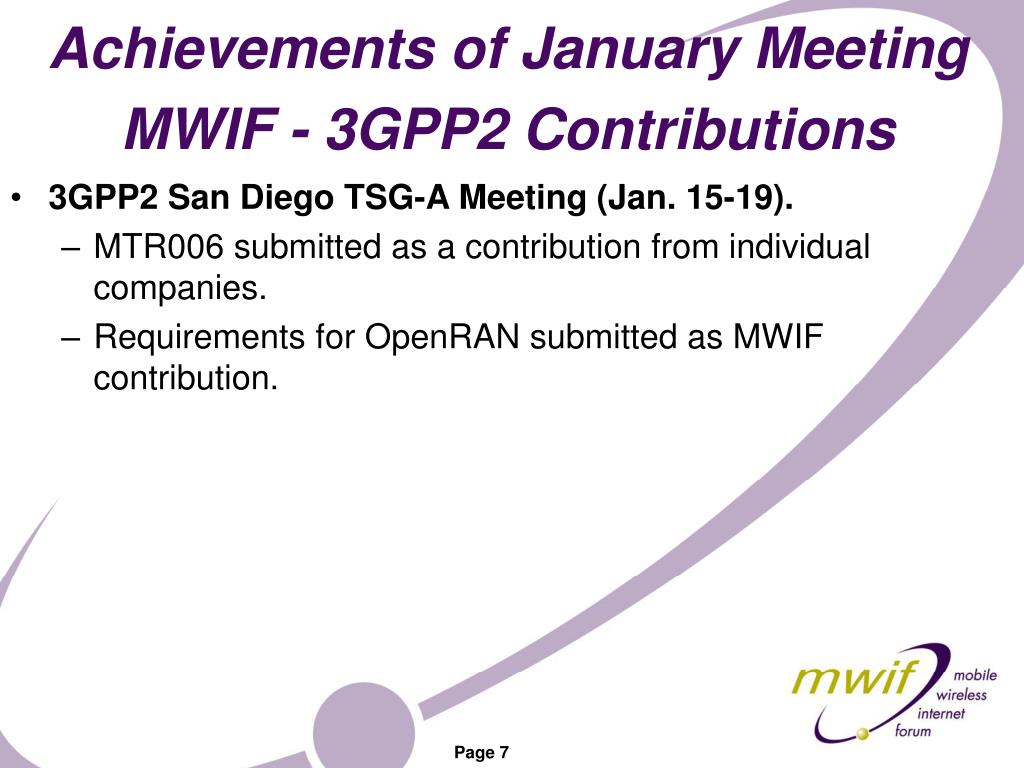 Achievements of January Meeting MWIF - 3GPP2 Contributions

• 3GPP2 San Diego TSG-A Meeting (Jan. 15-19).

– MTR006 submitted as a contribution from individual companies.

– Requirements for OpenRAN submitted as MWIF contribution.

mwif mobile wireless internet forum

Page 7